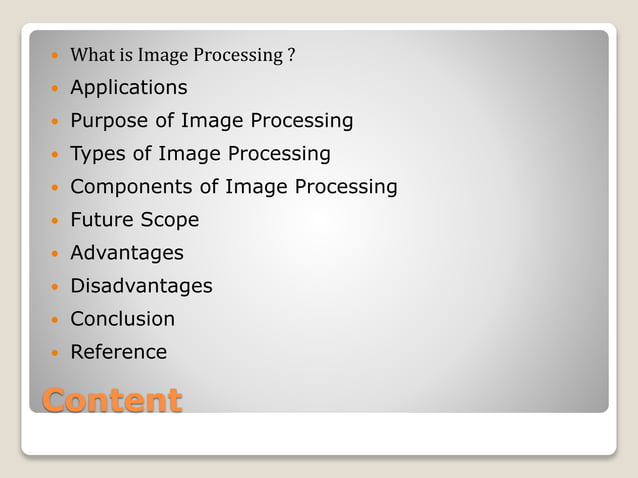 - What is Image Processing ?
- Applications
- Purpose of Image Processing
- Types of Image Processing
- Components of Image Processing
- Future Scope
- Advantages
- Disadvantages
- Conclusion
- Reference

Content